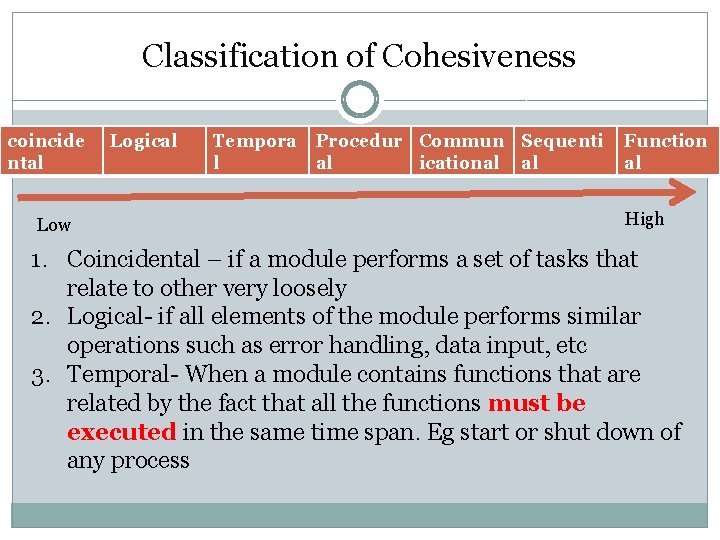 Classification of Cohesiveness

| coincidental | Logical | Temporal | Procedural | Communicational | Sequential | Functional |
|---|---|---|---|---|---|---|

Low

High

1. Coincidental – if a module performs a set of tasks that relate to other very loosely
2. Logical- if all elements of the module performs similar operations such as error handling, data input, etc
3. Temporal- When a module contains functions that are related by the fact that all the functions must be executed in the same time span. Eg start or shut down of any process